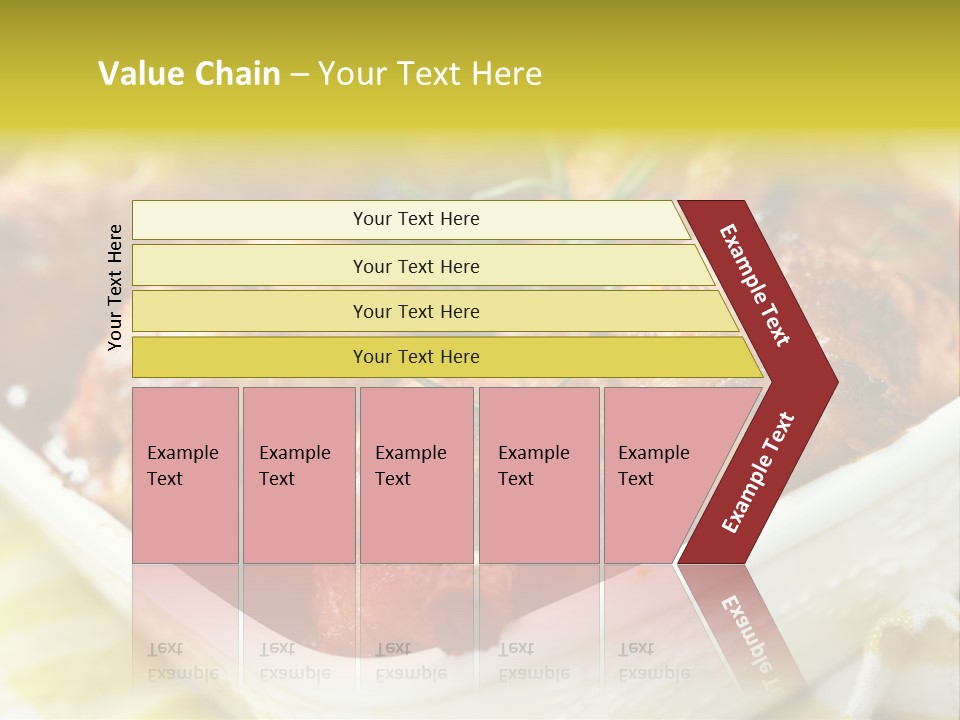 Value Chain – Your Text Here

Your Text Here

Your Text Here

Your Text Here

Your Text Here

Your Text Here

Example Text

Example Text

Example Text

Example Text

Example Text

Example Text

Example Text